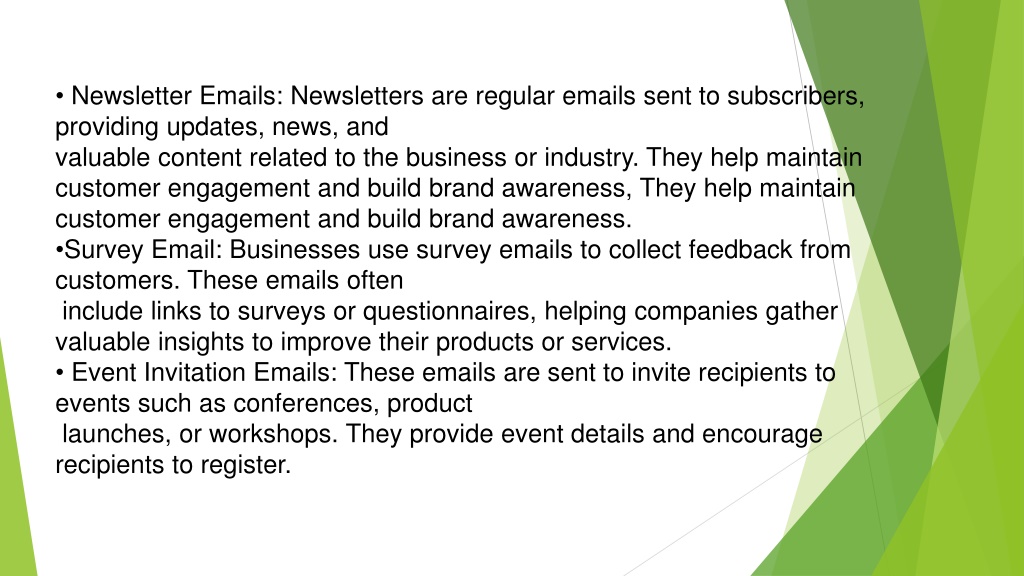 • Newsletter Emails: Newsletters are regular emails sent to subscribers, providing updates, news, and
valuable content related to the business or industry. They help maintain customer engagement and build brand awareness, They help maintain customer engagement and build brand awareness.
•Survey Email: Businesses use survey emails to collect feedback from customers. These emails often
include links to surveys or questionnaires, helping companies gather valuable insights to improve their products or services.
• Event Invitation Emails: These emails are sent to invite recipients to events such as conferences, product
launches, or workshops. They provide event details and encourage recipients to register.